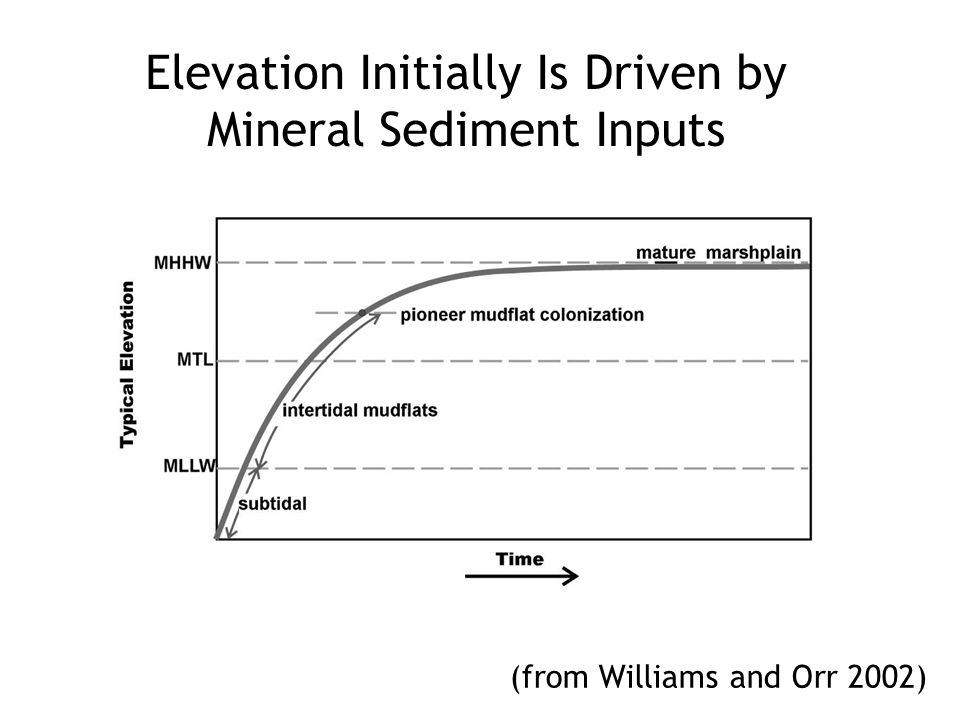 Elevation Initially Is Driven by Mineral Sediment Inputs

Typical Elevation

MHHW

MTL

MLLW

mature marshplain

pioneer mudflat colonization

intertidal mudflats

subtidal

Time

(from Williams and Orr 2002)